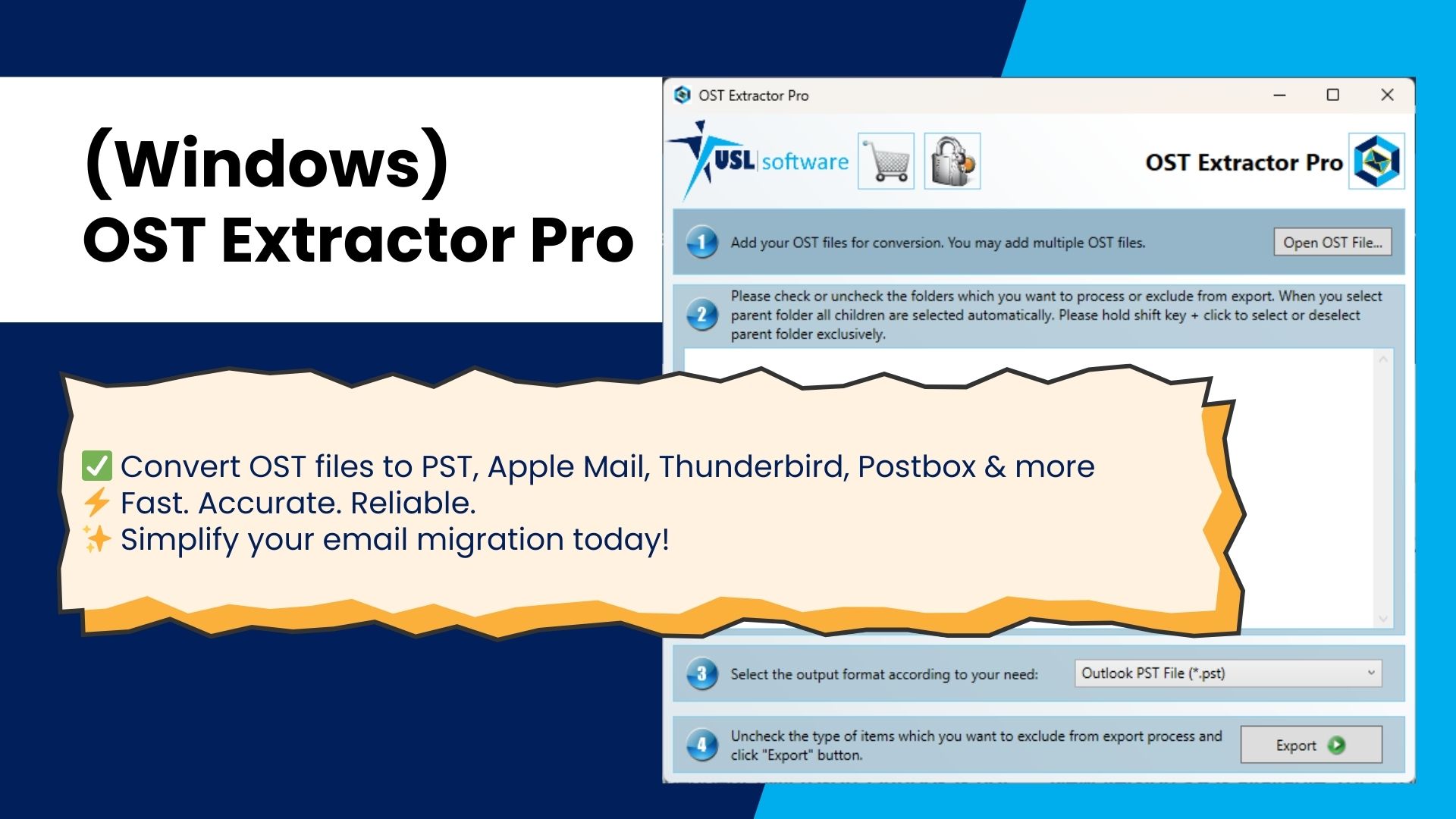 (Windows)
OST Extractor Pro

OST Extractor Pro

USL software

OST Extractor Pro

1 Add your OST files for conversion. You may add multiple OST files.

Open OST File...

2 Please check or uncheck the folders which you want to process or exclude from export. When you select parent folder all children are selected automatically. Please hold shift key + click to select or deselect parent folder exclusively.

✅ Convert OST files to PST, Apple Mail, Thunderbird, Postbox & more
⚡ Fast. Accurate. Reliable.
✨ Simplify your email migration today!

3 Select the output format according to your need:

Outlook PST File (*.pst)

4 Uncheck the type of items which you want to exclude from export process and click "Export" button.

Export